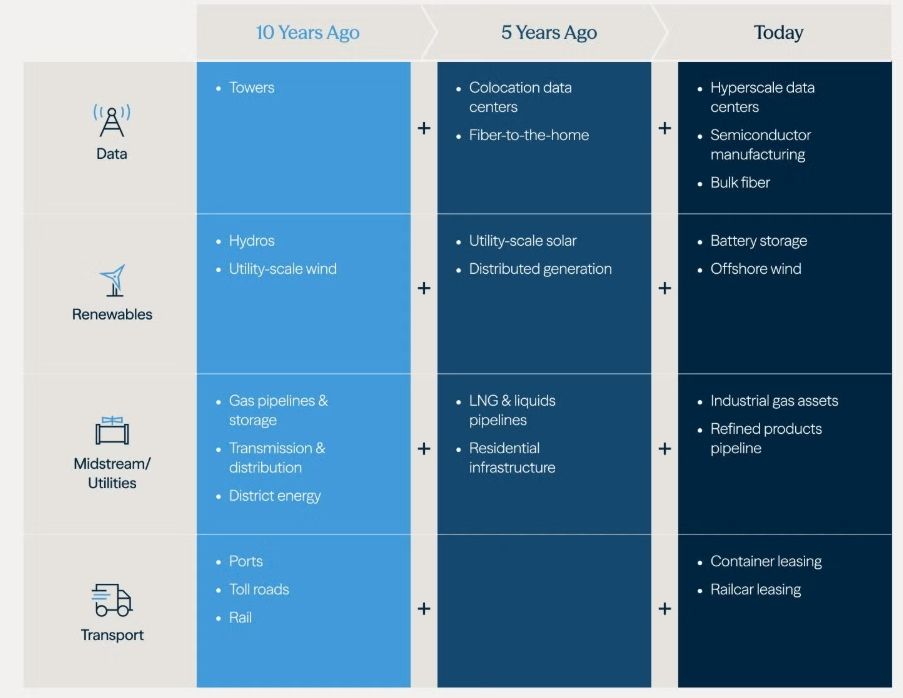 |  | 10 Years Ago |  | 5 Years Ago |  | Today |
|---|---|---|---|---|---|
| Data | • Towers | + | • Colocation data centers • Fiber-to-the-home | + | • Hyperscale data centers • Semiconductor manufacturing • Bulk fiber |
| Renewables | • Hydros • Utility-scale wind | + | • Utility-scale solar • Distributed generation | + | • Battery storage • Offshore wind |
| Midstream/ Utilities | • Gas pipelines & storage • Transmission & distribution • District energy | + | • LNG & liquids pipelines • Residential infrastructure | + | • Industrial gas assets • Refined products pipeline |
| Transport | • Ports • Toll roads • Rail | + |  | + | • Container leasing • Railcar leasing |